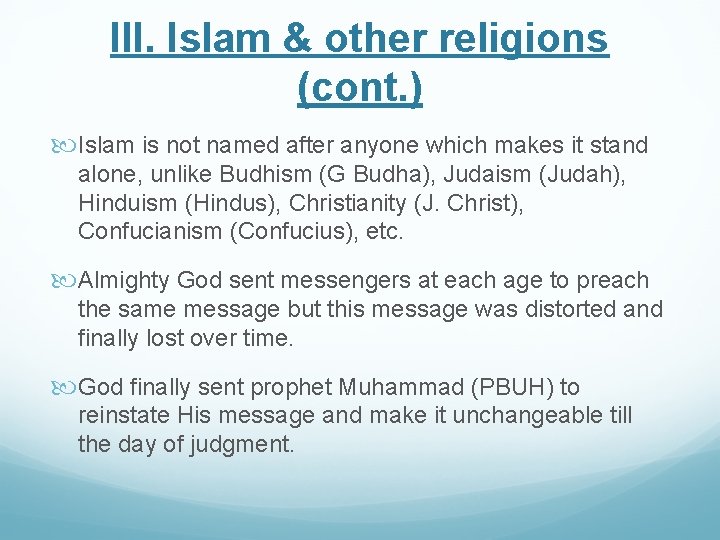 III. Islam & other religions (cont.)

Islam is not named after anyone which makes it stand alone, unlike Budhism (G Budha), Judaism (Judah), Hinduism (Hindus), Christianity (J. Christ), Confucianism (Confucius), etc.

Almighty God sent messengers at each age to preach the same message but this message was distorted and finally lost over time.

God finally sent prophet Muhammad (PBUH) to reinstate His message and make it unchangeable till the day of judgment.